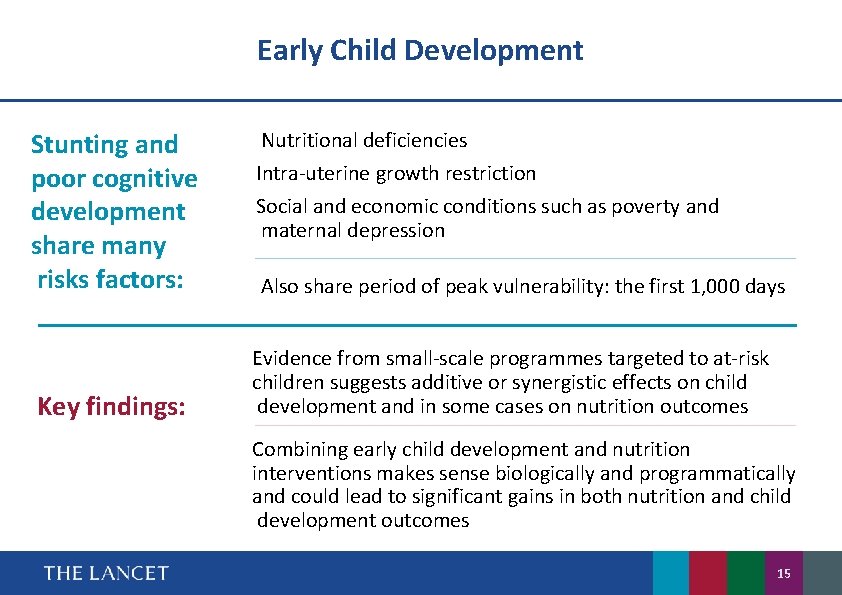 Early Child Development

Stunting and poor cognitive development share many risks factors:

Nutritional deficiencies

Intra-uterine growth restriction

Social and economic conditions such as poverty and maternal depression

Also share period of peak vulnerability: the first 1,000 days

Key findings:

Evidence from small-scale programmes targeted to at-risk children suggests additive or synergistic effects on child development and in some cases on nutrition outcomes

Combining early child development and nutrition interventions makes sense biologically and programmatically and could lead to significant gains in both nutrition and child development outcomes

THE LANCET

15